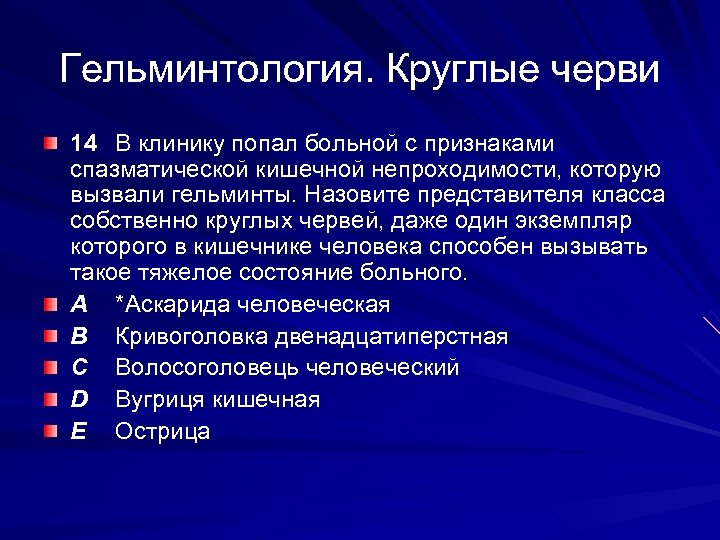 Гельминтология. Круглые черви

14 В клинику попал больной с признаками спазматической кишечной непроходимости, которую вызвали гельминты. Назовите представителя класса собственно круглых червей, даже один экземпляр которого в кишечнике человека способен вызывать такое тяжелое состояние больного.

A *Аскарида человеческая

B Кривоголовка двенадцатиперстная

C Волосоголовець человеческий

D Вугрица кишечная

E Острица